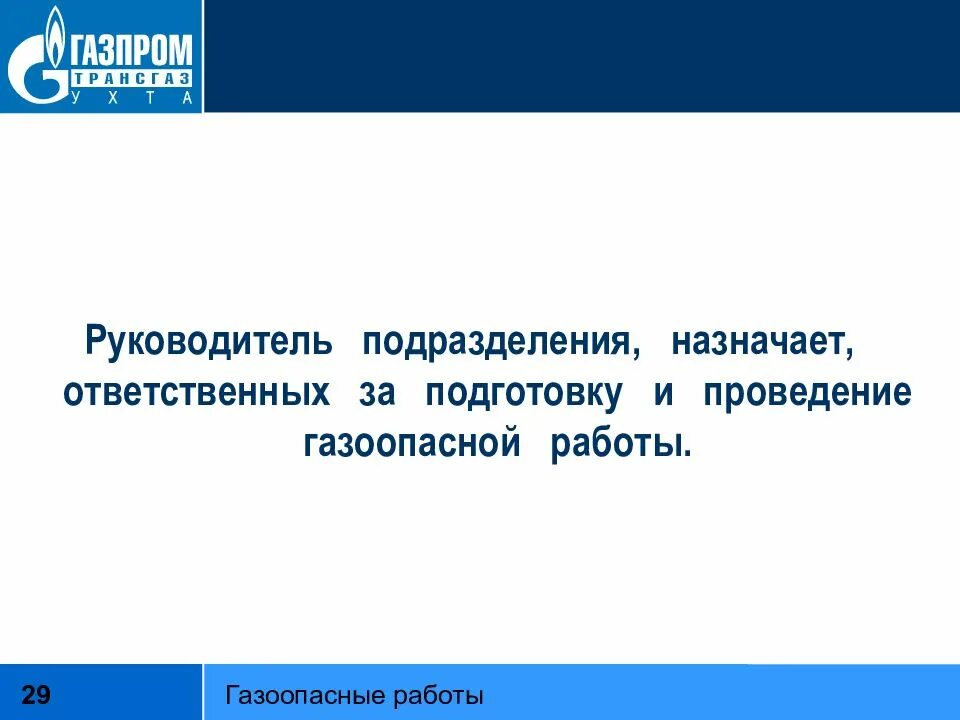 ГАЗПРОМ
ТРАНСГАЗ
УХТА

Руководитель подразделения, назначает, ответственных за подготовку и проведение газоопасной работы.

29

Газоопасные работы